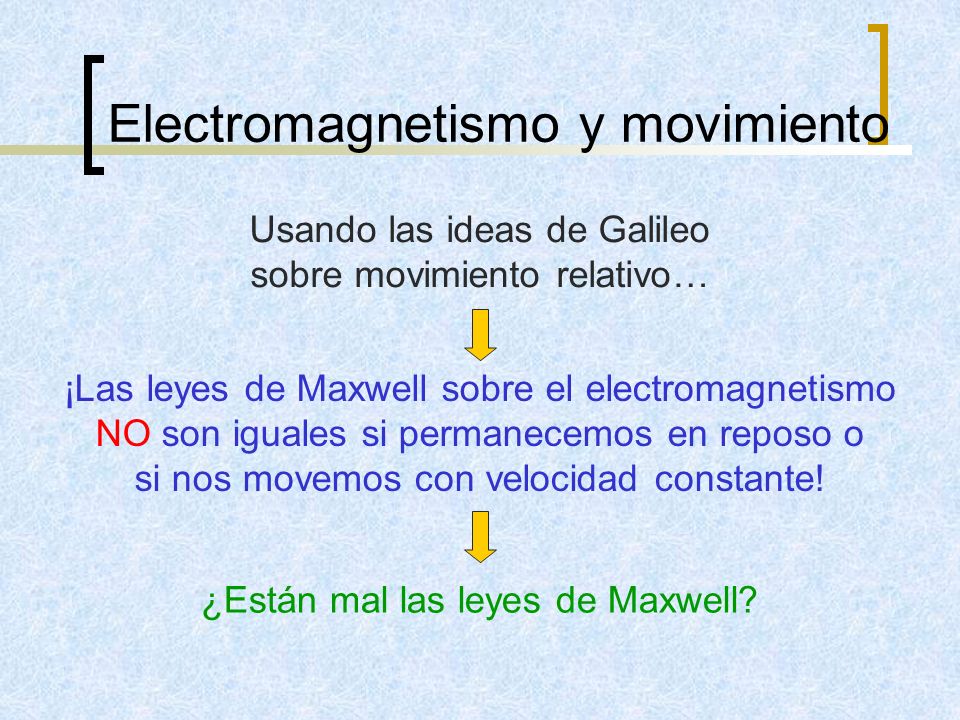 Electromagnetismo y movimiento

Usando las ideas de Galileo sobre movimiento relativo…

¡Las leyes de Maxwell sobre el electromagnetismo NO son iguales si permanecemos en reposo o si nos movemos con velocidad constante!

¿Están mal las leyes de Maxwell?